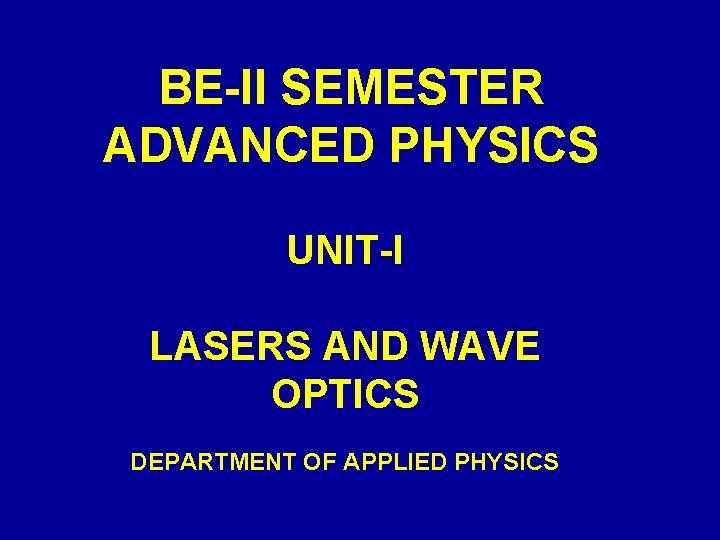 BE-II SEMESTER
ADVANCED PHYSICS

UNIT-I

LASERS AND WAVE OPTICS

DEPARTMENT OF APPLIED PHYSICS